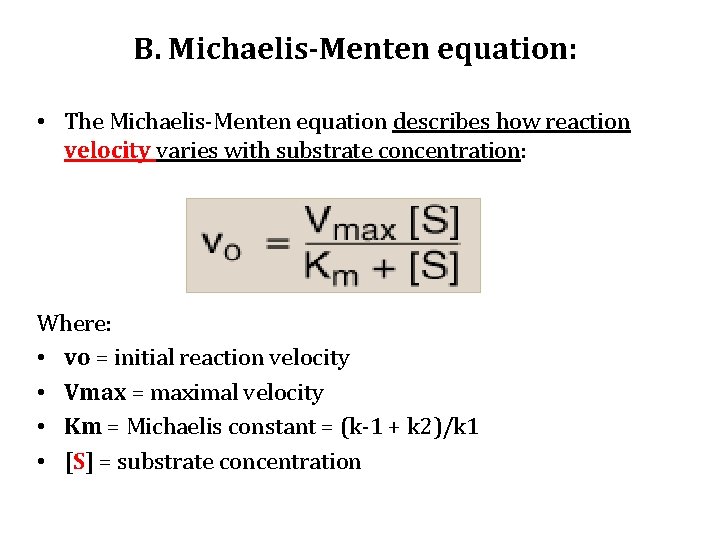 B. Michaelis-Menten equation:

• The Michaelis-Menten equation describes how reaction velocity varies with substrate concentration:

$v_o = \frac{V_{max}[S]}{K_m + [S]}$

Where:

• vo = initial reaction velocity
• Vmax = maximal velocity
• Km = Michaelis constant = (k-1 + k2)/k1
• [S] = substrate concentration